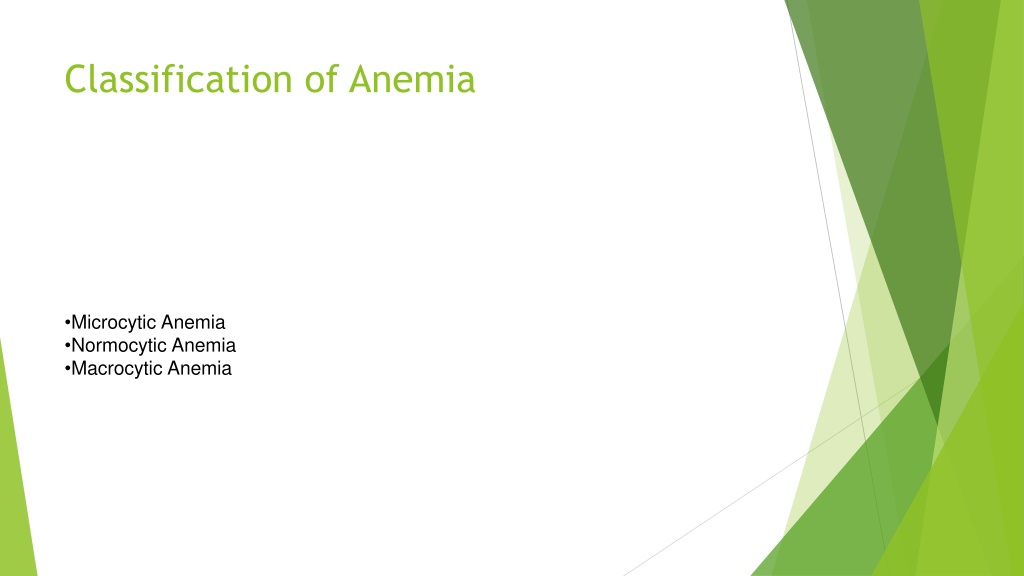 Classification of Anemia

•Microcytic Anemia
•Normocytic Anemia
•Macrocytic Anemia